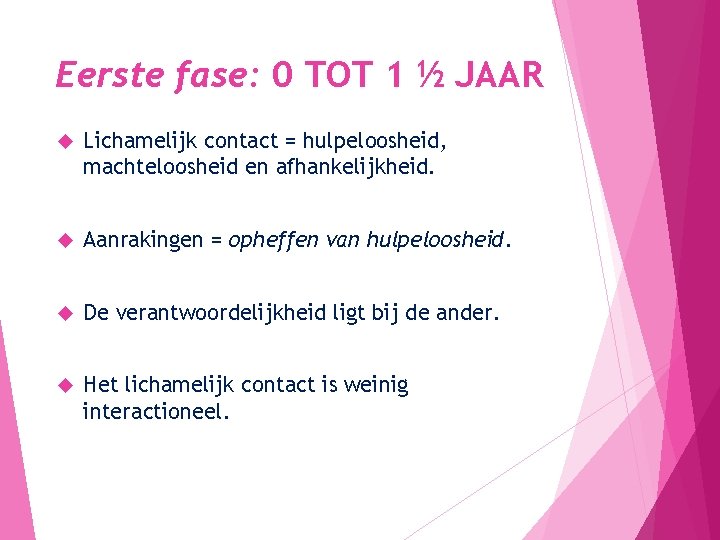 Eerste fase: 0 TOT 1 ½ JAAR

Lichamelijk contact = hulpeloosheid, machteloosheid en afhankelijkheid.

Aanrakingen = opheffen van hulpeloosheid.

De verantwoordelijkheid ligt bij de ander.

Het lichamelijk contact is weinig interactioneel.